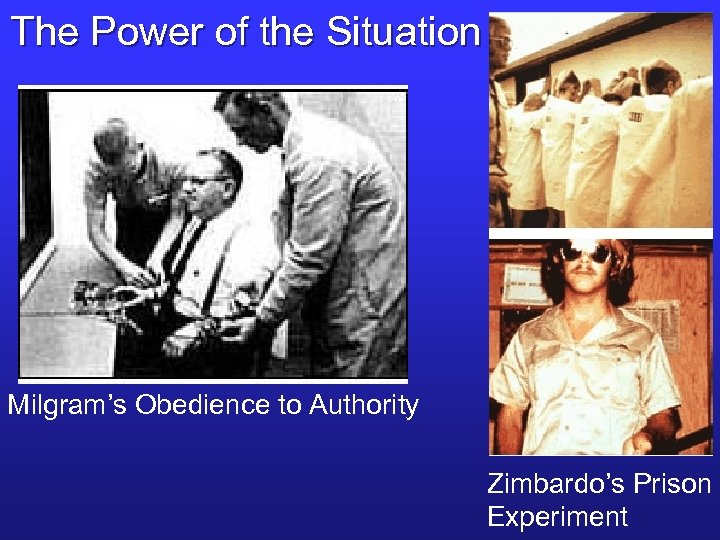 The Power of the Situation

Milgram's Obedience to Authority

Zimbardo's Prison Experiment